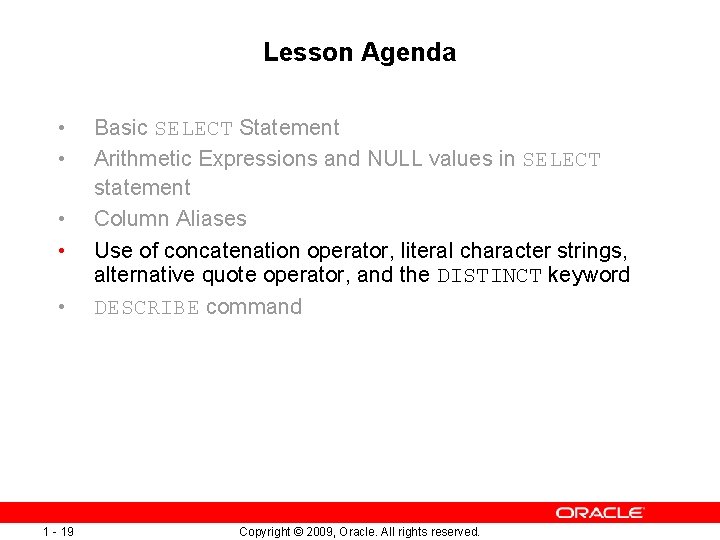 Lesson Agenda

• Basic SELECT Statement
• Arithmetic Expressions and NULL values in SELECT statement
• Column Aliases
• Use of concatenation operator, literal character strings, alternative quote operator, and the DISTINCT keyword
• DESCRIBE command

ORACLE

1 - 19 Copyright © 2009, Oracle. All rights reserved.